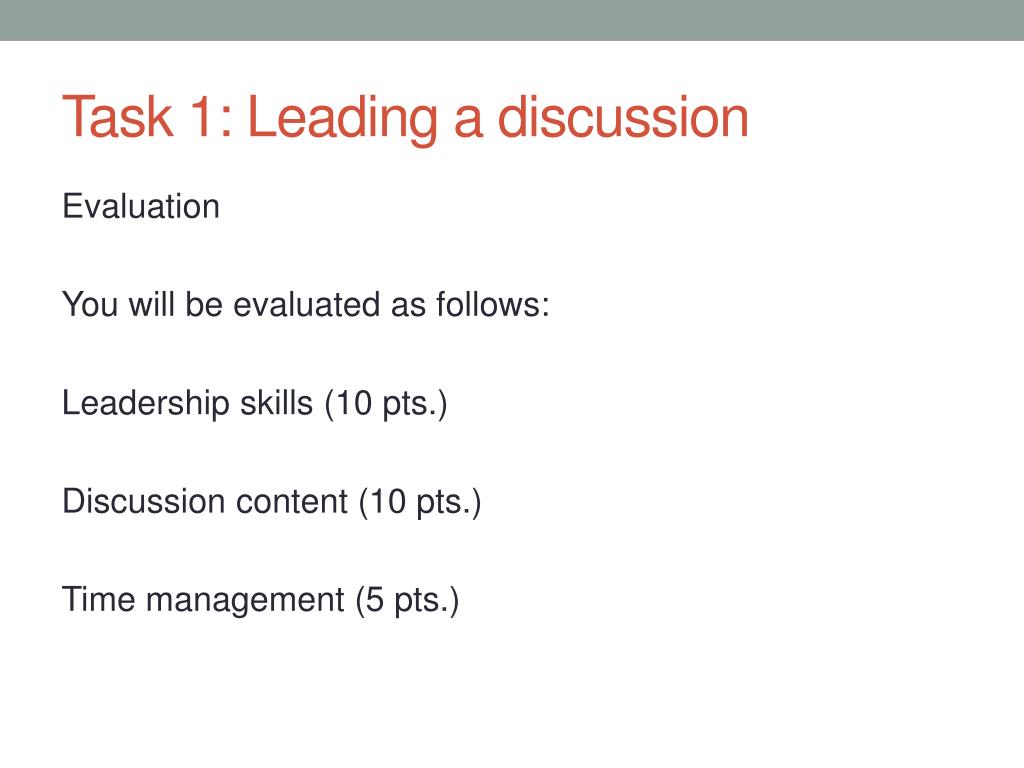 Task 1: Leading a discussion

Evaluation

You will be evaluated as follows:

Leadership skills (10 pts.)

Discussion content (10 pts.)

Time management (5 pts.)